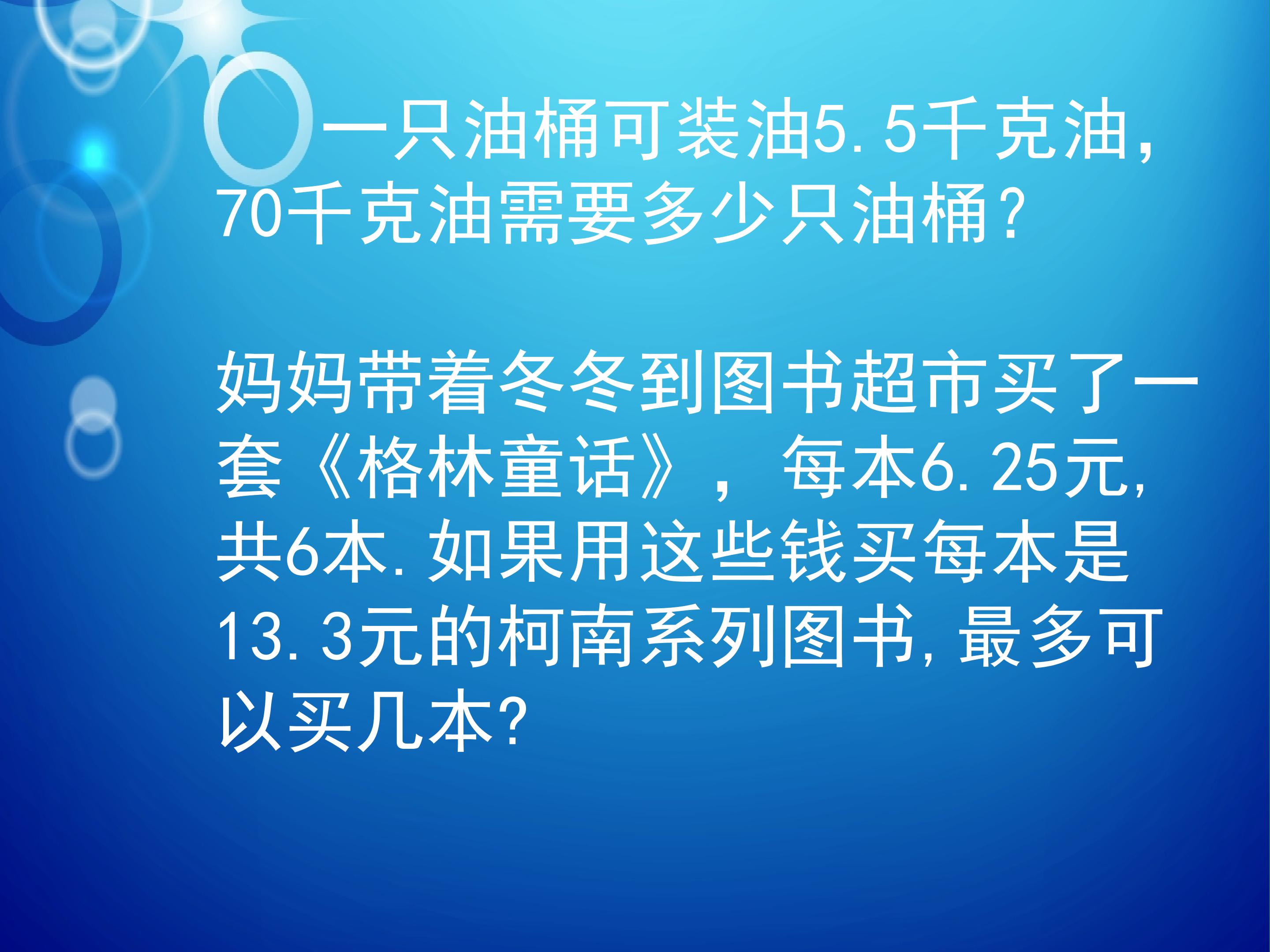 一只油桶可装油5.5千克油，70千克油需要多少只油桶？

妈妈带着冬冬到图书超市买了一套《格林童话》，每本6.25元，共6本.如果用这些钱买每本是13.3元的柯南系列图书，最多可以买几本？